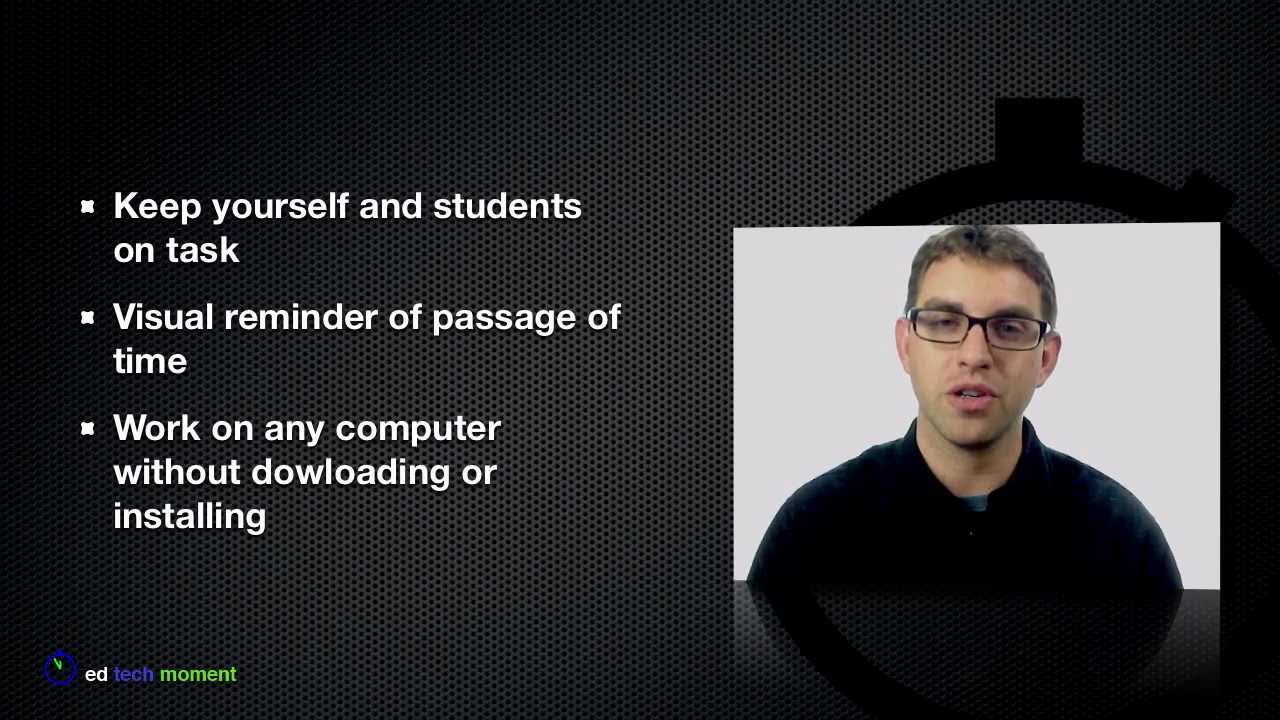 Keep yourself and students on task

Visual reminder of passage of time

Work on any computer without dowloading or installing

ed tech moment